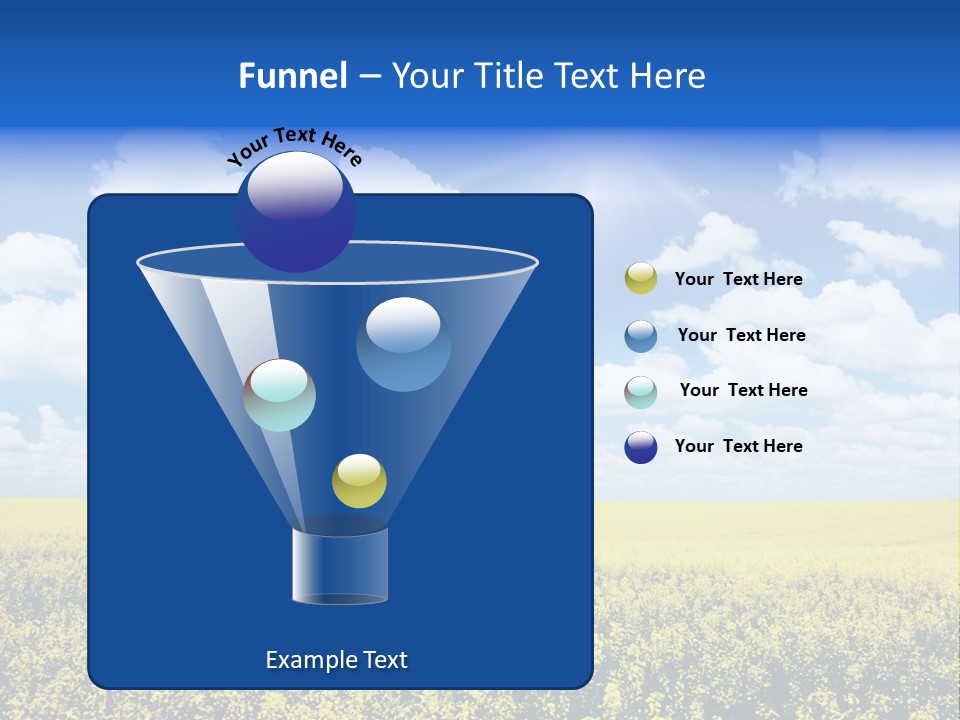 Funnel – Your Title Text Here

Your Text Here

Your Text Here

Your Text Here

Your Text Here

Your Text Here

Example Text